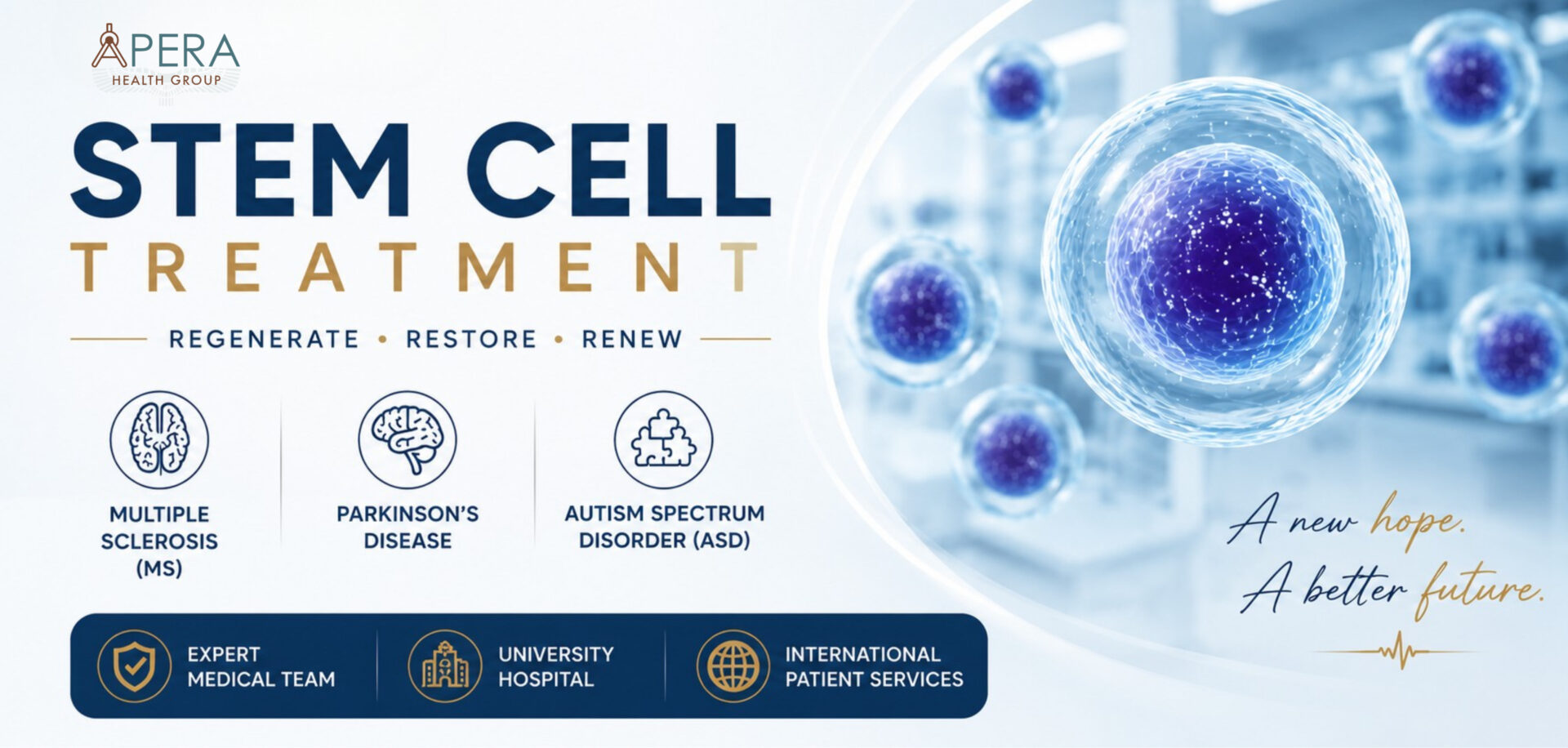 APERA
HEALTH GROUP

STEM CELL
TREATMENT

REGENERATE • RESTORE • RENEW

MULTIPLE SCLEROSIS (MS)

PARKINSON'S DISEASE

AUTISM SPECTRUM DISORDER (ASD)

EXPERT MEDICAL TEAM

UNIVERSITY HOSPITAL

INTERNATIONAL PATIENT SERVICES

A new hope.
A better future.